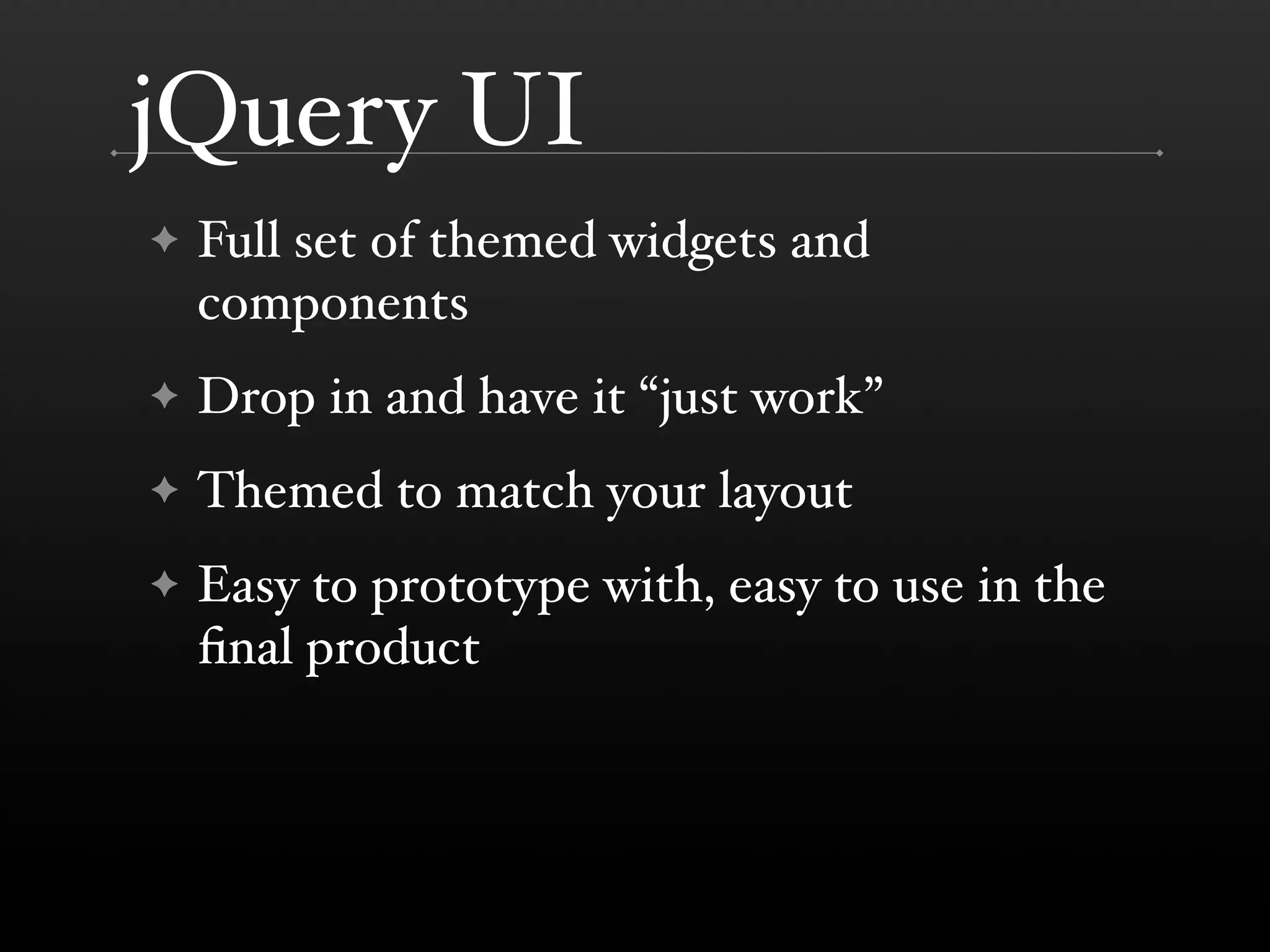 jQuery UI

✦ Full set of themed widgets and components

✦ Drop in and have it “just work”

✦ Themed to match your layout

✦ Easy to prototype with, easy to use in the final product